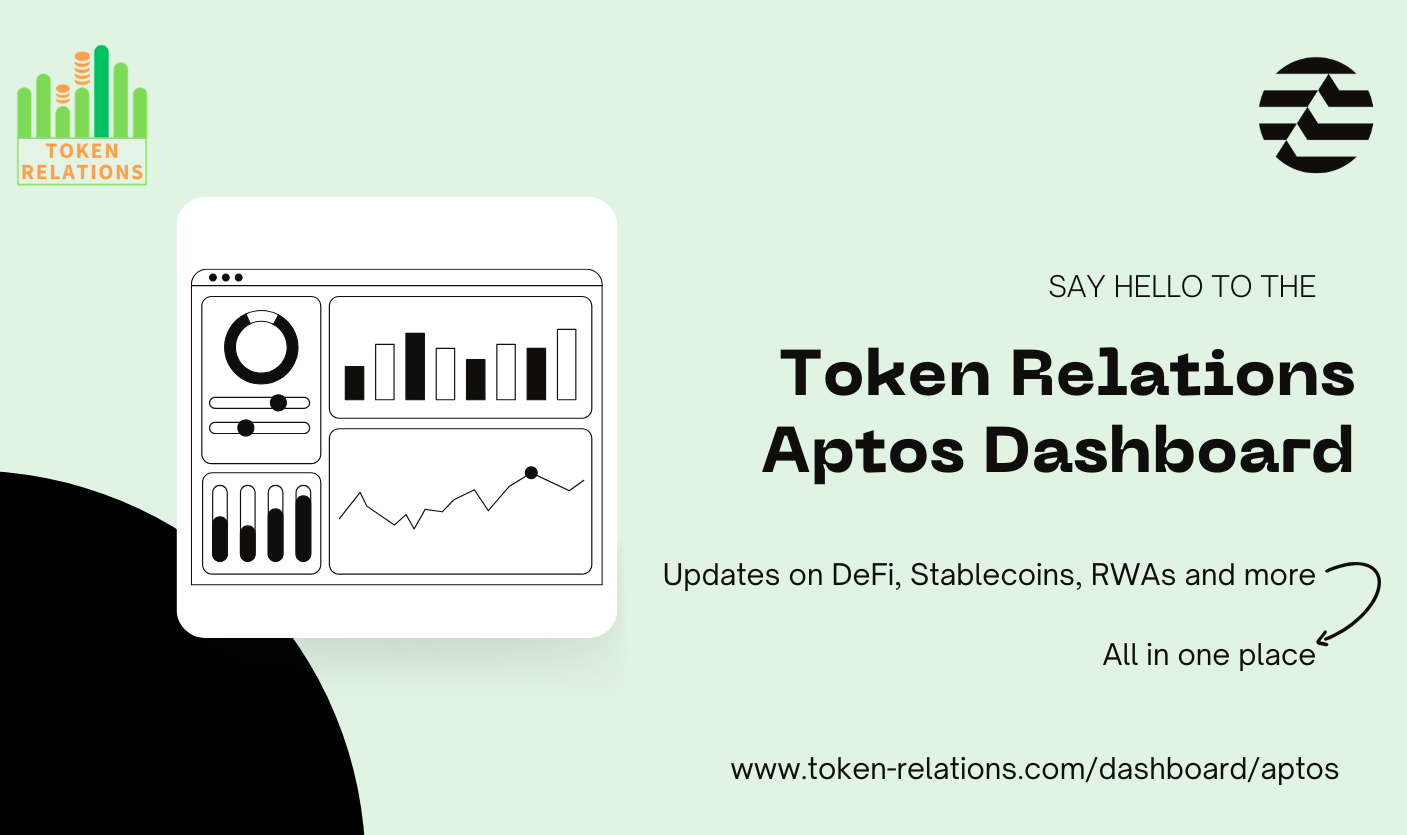 TOKEN RELATIONS

SAY HELLO TO THE

Token Relations Aptos Dashboard

Updates on DeFi, Stablecoins, RWAs and more

All in one place

www.token-relations.com/dashboard/aptos